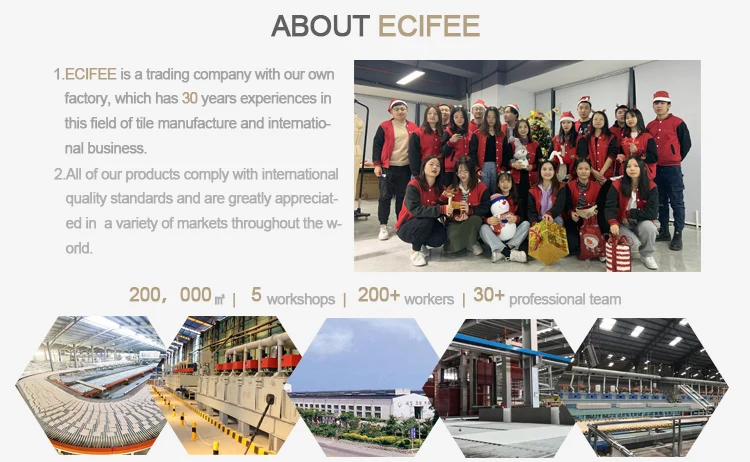 ABOUT ECIFEE

1.ECIFEE is a trading company with our own factory, which has 30 years experiences in this field of tile manufacture and international business.

2.All of our products comply with international quality standards and are greatly appreciated in a variety of markets throughout the world.

200，000㎡ | 5 workshops | 200+ workers | 30+ professional team